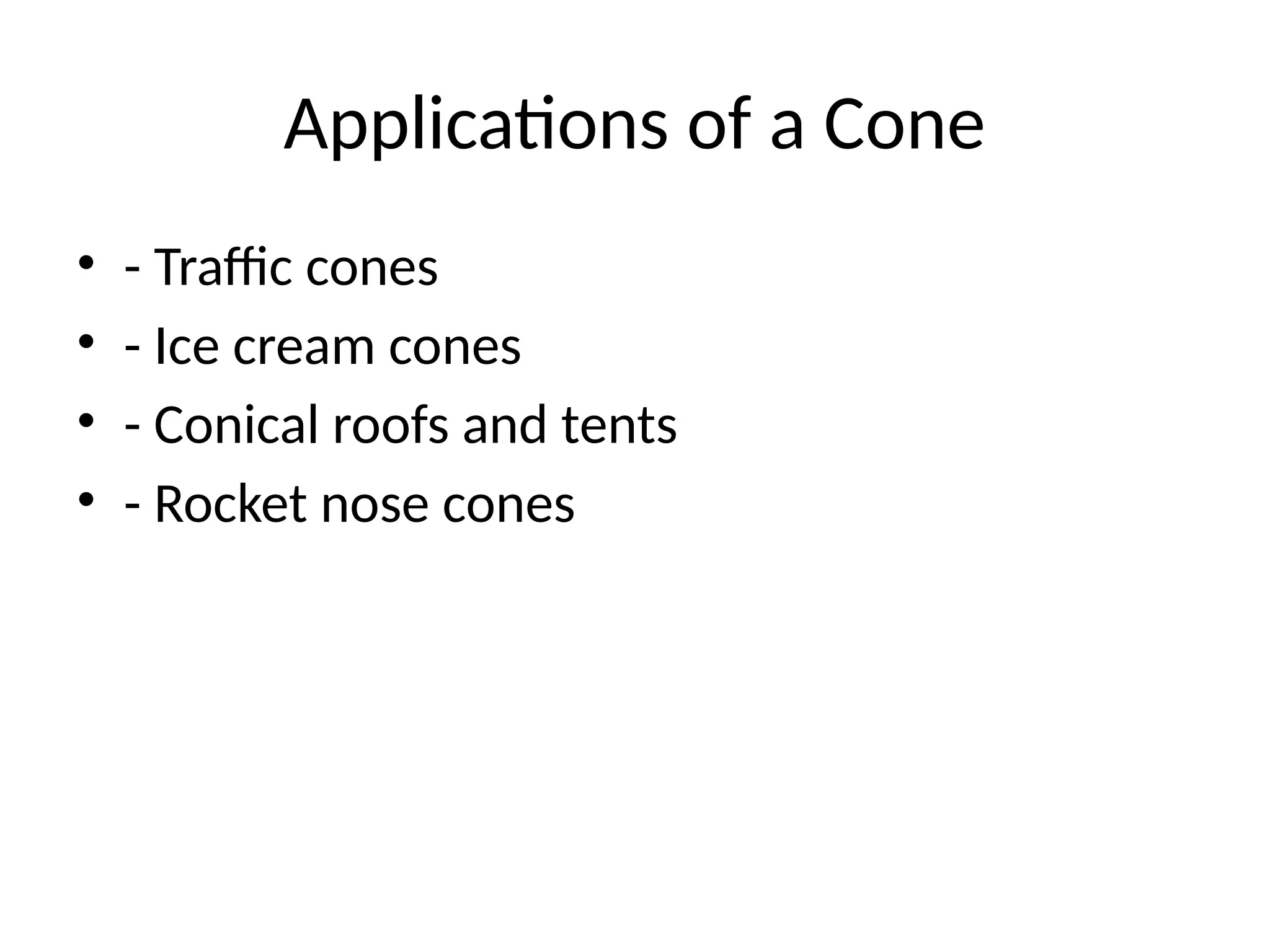 Applications of a Cone

• - Traffic cones
• - Ice cream cones
• - Conical roofs and tents
• - Rocket nose cones